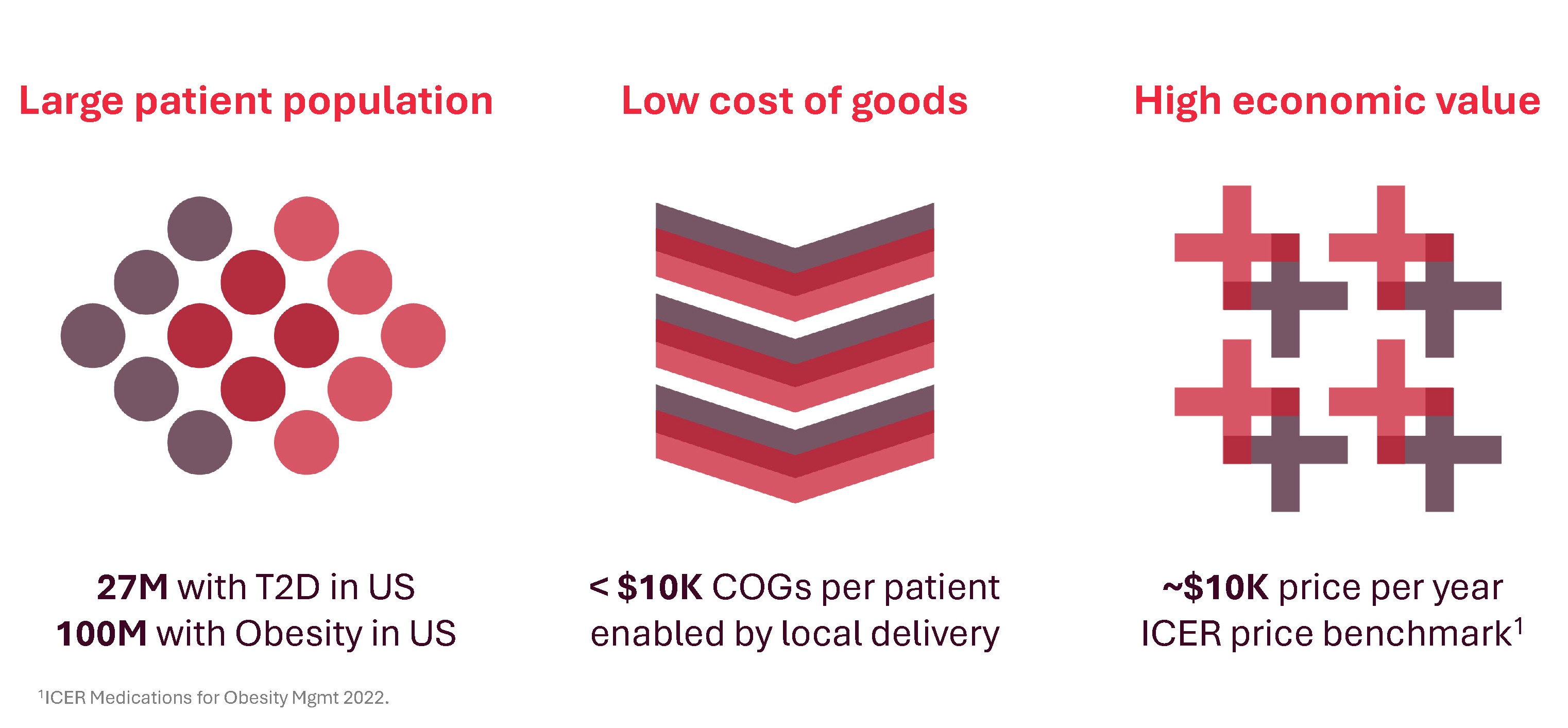 Large patient population

27M with T2D in US
100M with Obesity in US

Low cost of goods

< $10K COGs per patient
enabled by local delivery

High economic value

~$10K price per year
ICER price benchmark$^1$

$^1$ICER Medications for Obesity Mgmt 2022.